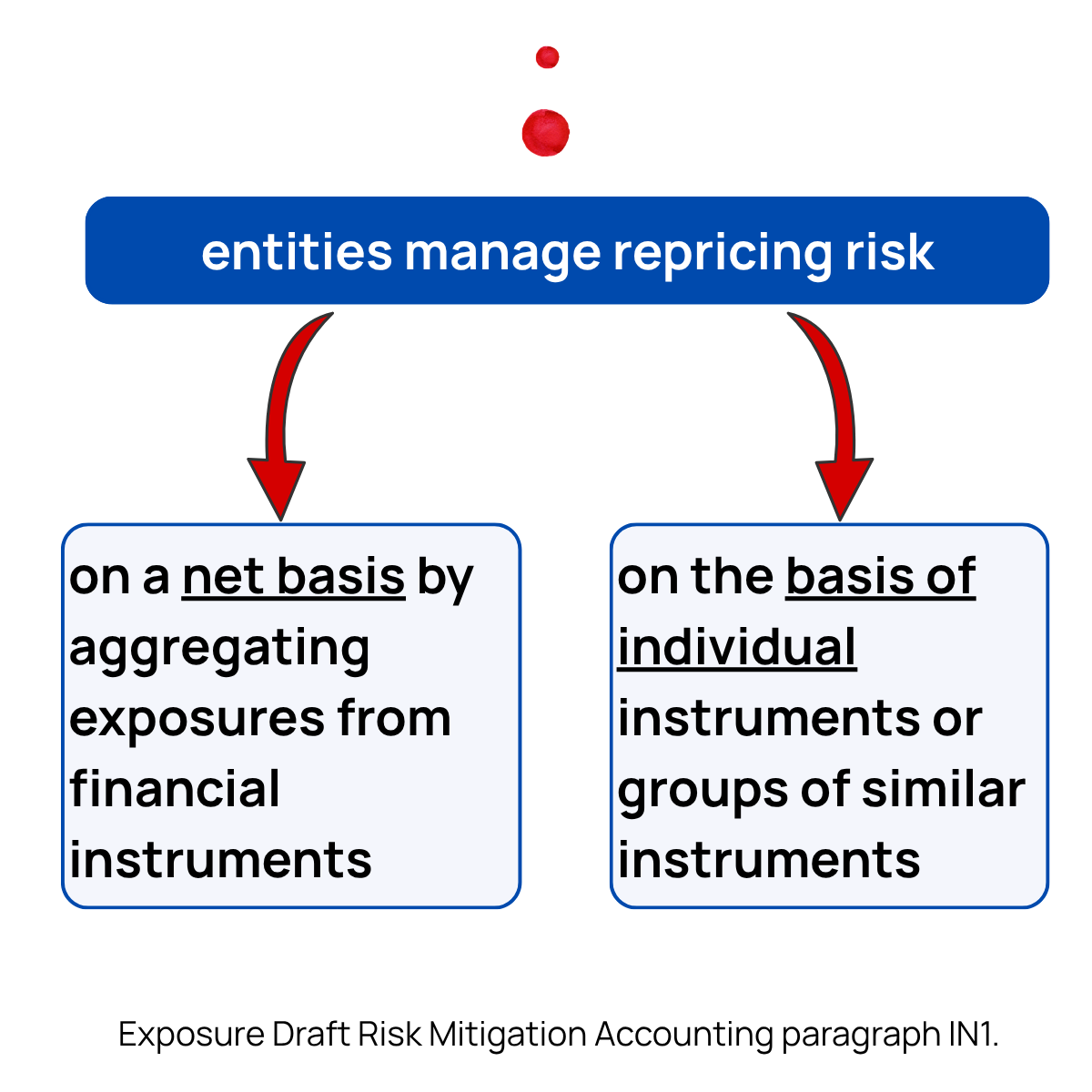 entities manage repricing risk

on a net basis by aggregating exposures from financial instruments

on the basis of individual instruments or groups of similar instruments

Exposure Draft Risk Mitigation Accounting paragraph IN1.